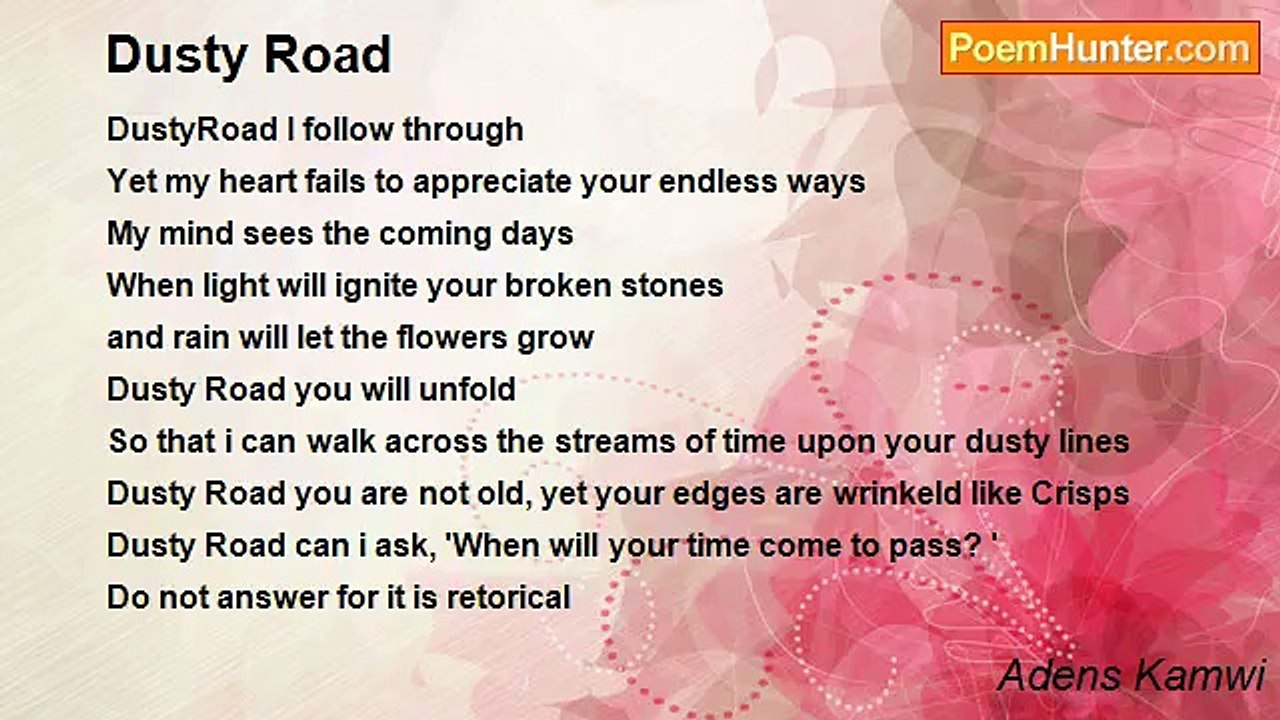 Dusty Road

PoemHunter.com

DustyRoad I follow through
Yet my heart fails to appreciate your endless ways
My mind sees the coming days
When light will ignite your broken stones
and rain will let the flowers grow
Dusty Road you will unfold
So that i can walk across the streams of time upon your dusty lines
Dusty Road you are not old, yet your edges are wrinkeld like Crisps
Dusty Road can i ask, 'When will your time come to pass? '
Do not answer for it is retorical

Adens Kamwi